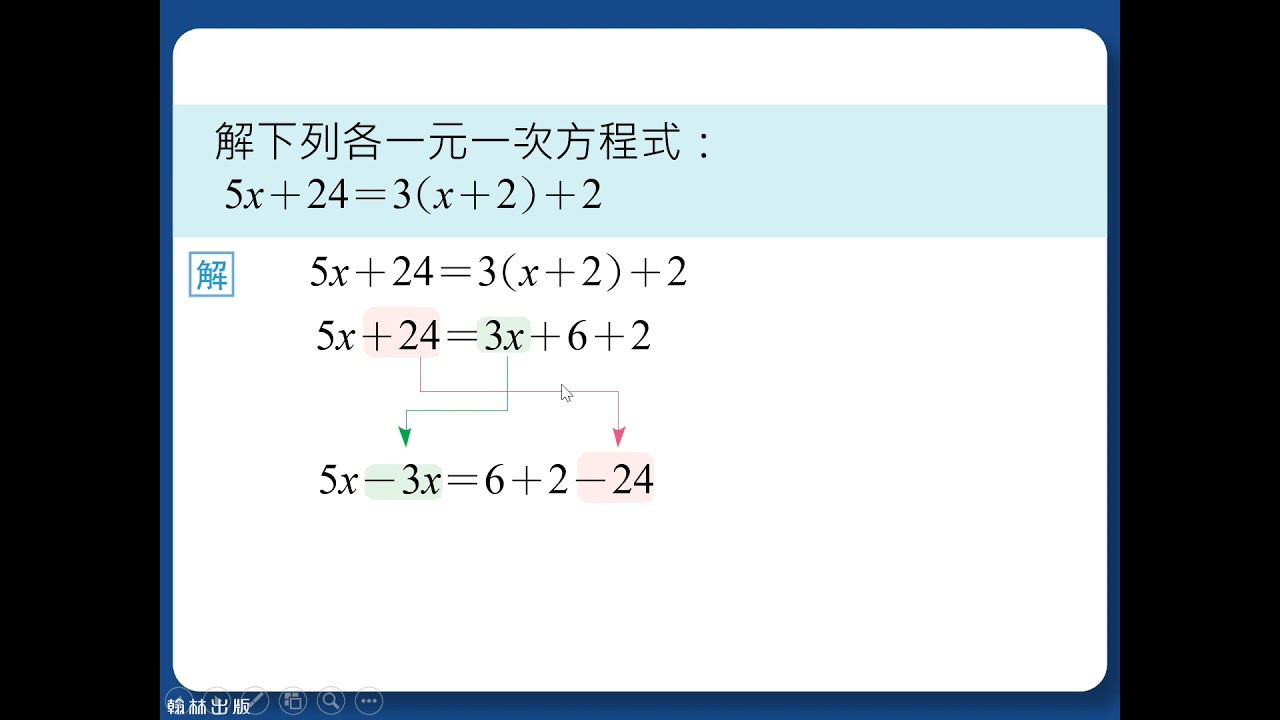 解下列各一元一次方程式：
$5x+24=3(x+2)+2$

解

$5x+24=3(x+2)+2$

$5x+24=3x+6+2$

$5x-3x=6+2-24$

翰林出版